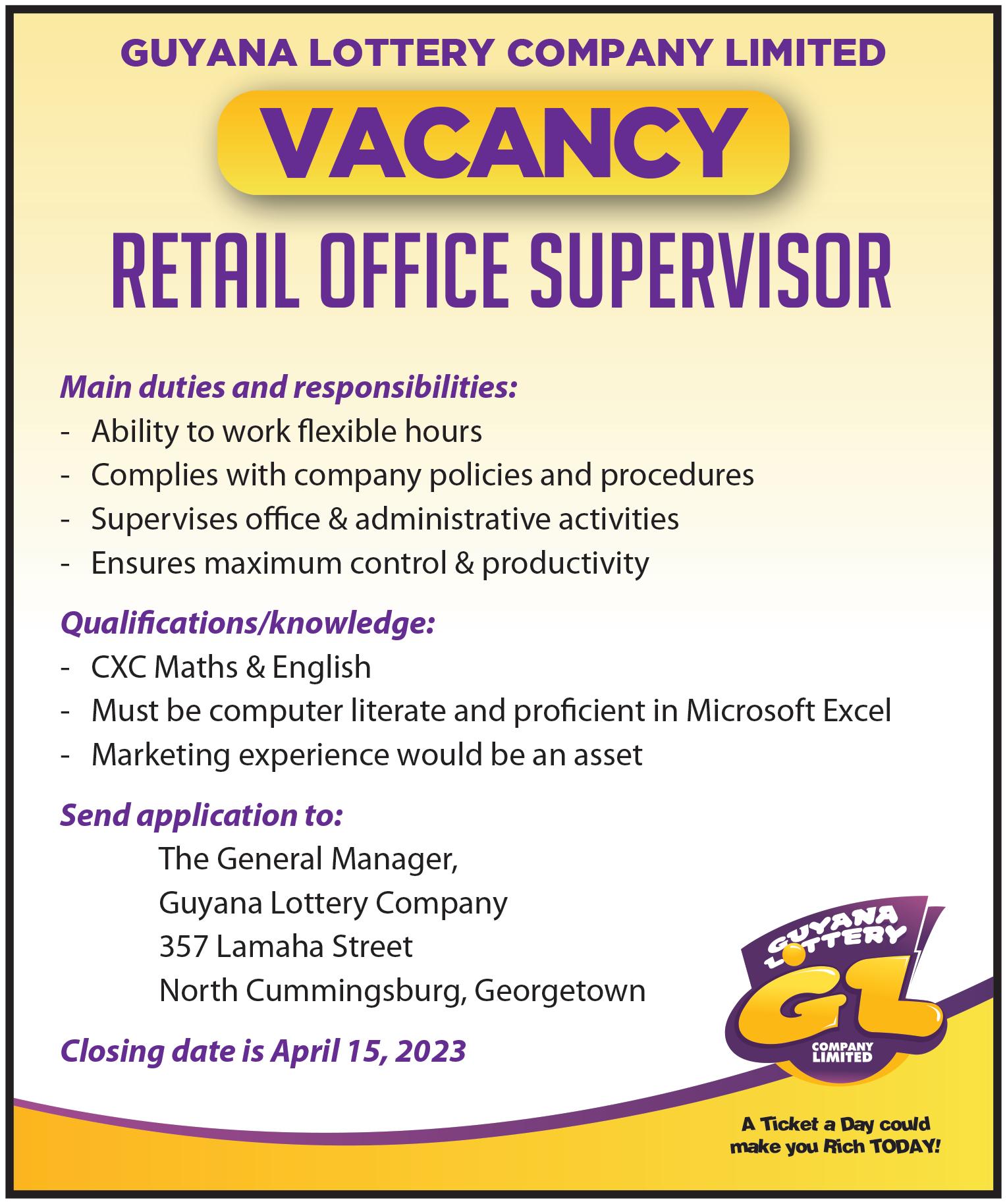 GUYANA LOTTERY COMPANY LIMITED

VACANCY

RETAIL OFFICE SUPERVISOR

Main duties and responsibilities:
- Ability to work flexible hours
- Complies with company policies and procedures
- Supervises office & administrative activities
- Ensures maximum control & productivity

Qualifications/knowledge:
- CXC Maths & English
- Must be computer literate and proficient in Microsoft Excel
- Marketing experience would be an asset

Send application to:
The General Manager,
Guyana Lottery Company
357 Lamaha Street
North Cummingsburg, Georgetown

Closing date is April 15, 2023

GUYANA LOTTERY
GL
COMPANY LIMITED

A Ticket a Day could make you Rich TODAY!